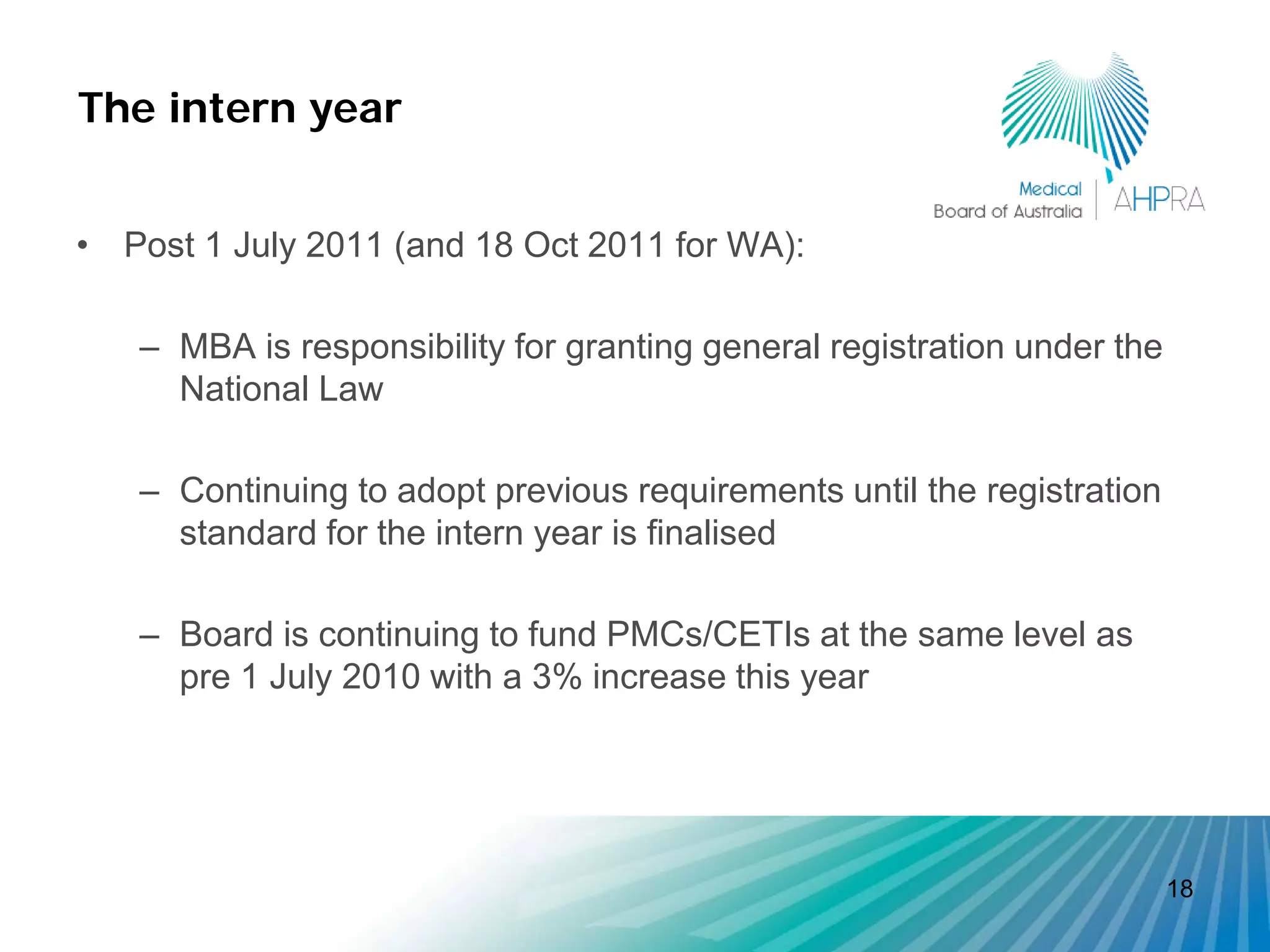 The intern year

Medical
Board of Australia | AHPRA

• Post 1 July 2011 (and 18 Oct 2011 for WA):

– MBA is responsibility for granting general registration under the National Law

– Continuing to adopt previous requirements until the registration standard for the intern year is finalised

– Board is continuing to fund PMCs/CETIs at the same level as pre 1 July 2010 with a 3% increase this year

18